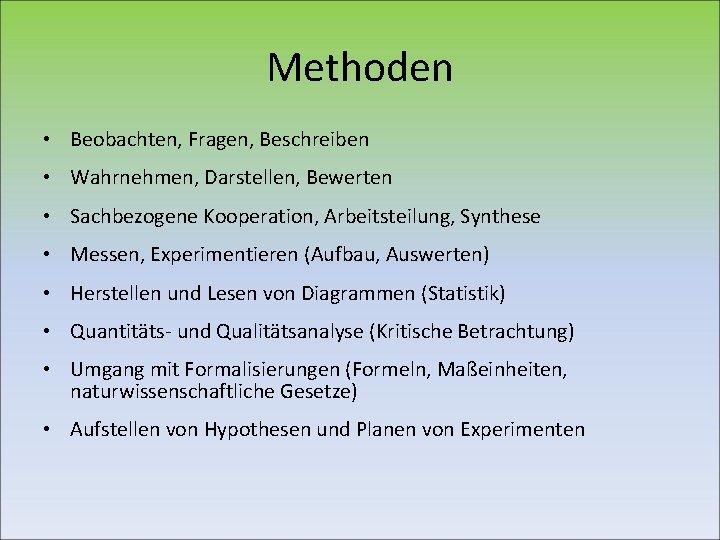 Methoden

• Beobachten, Fragen, Beschreiben
• Wahrnehmen, Darstellen, Bewerten
• Sachbezogene Kooperation, Arbeitsteilung, Synthese
• Messen, Experimentieren (Aufbau, Auswerten)
• Herstellen und Lesen von Diagrammen (Statistik)
• Quantitäts- und Qualitätsanalyse (Kritische Betrachtung)
• Umgang mit Formalisierungen (Formeln, Maßeinheiten, naturwissenschaftliche Gesetze)
• Aufstellen von Hypothesen und Planen von Experimenten